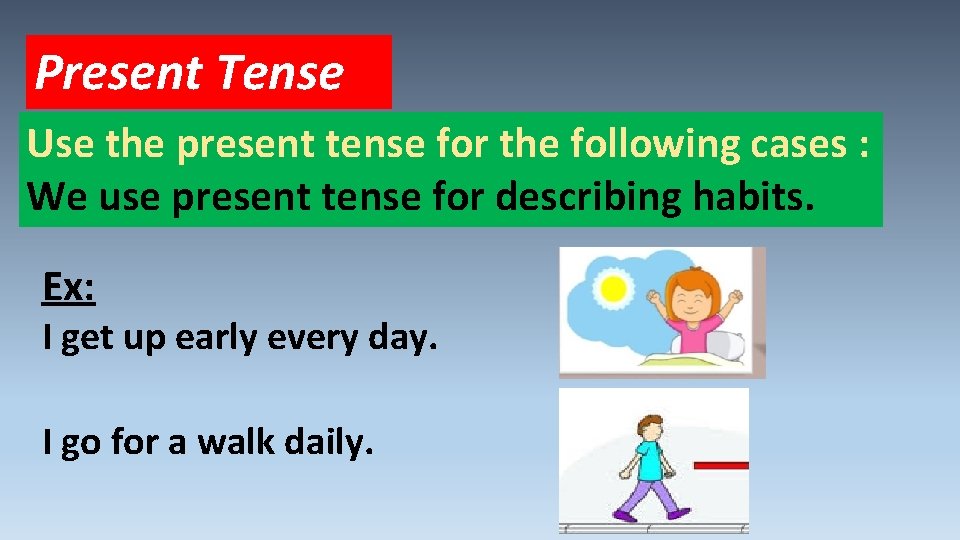 Present Tense

Use the present tense for the following cases :
We use present tense for describing habits.

Ex:
I get up early every day.

I go for a walk daily.